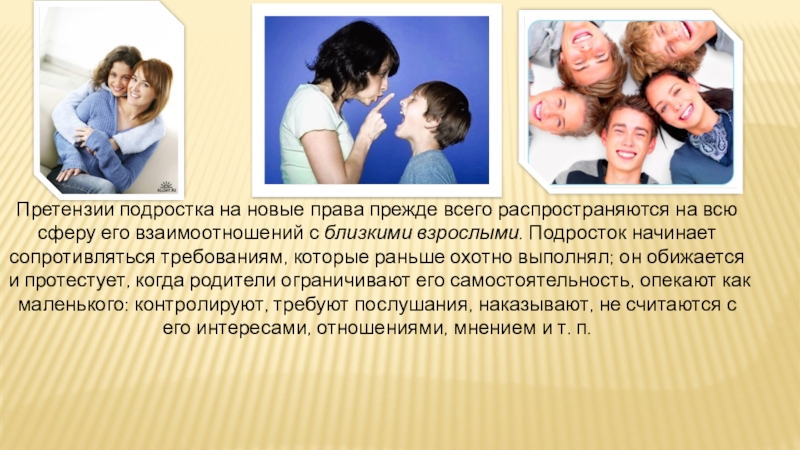 Претензии подростка на новые права прежде всего распространяются на всю сферу его взаимоотношений с близкими взрослыми. Подросток начинает сопротивляться требованиям, которые раньше охотно выполнял; он обижается и протестует, когда родители ограничивают его самостоятельность, опекают как маленького: контролируют, требуют послушания, наказывают, не считаются с его интересами, отношениями, мнением и т. п.